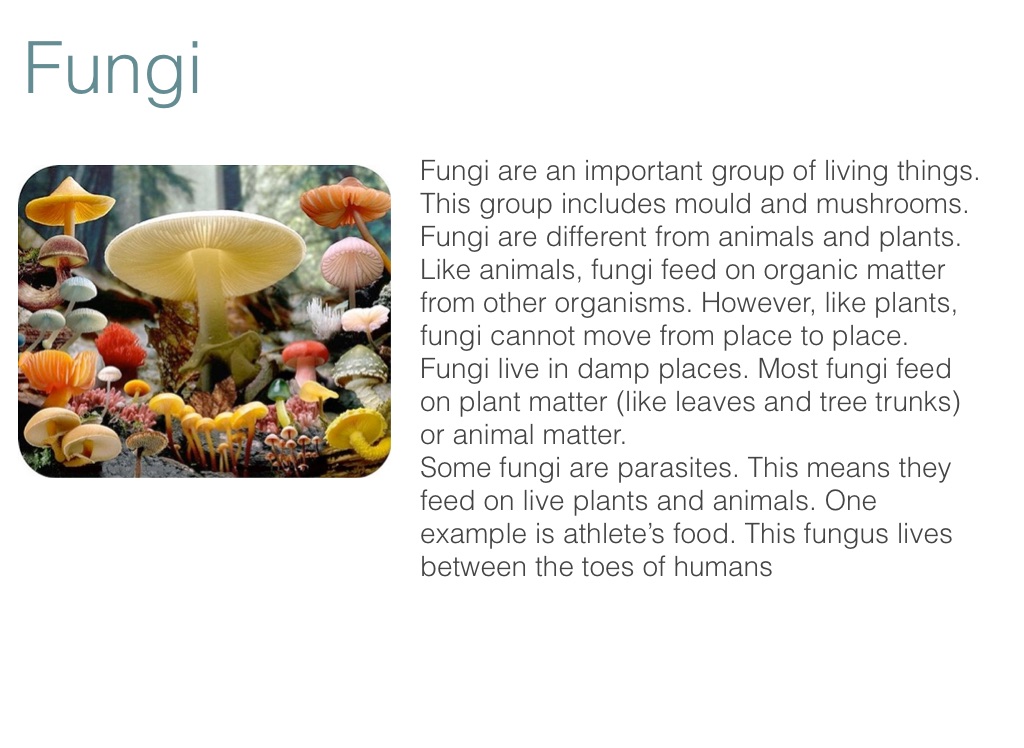 Fungi

Fungi are an important group of living things. This group includes mould and mushrooms. Fungi are different from animals and plants. Like animals, fungi feed on organic matter from other organisms. However, like plants, fungi cannot move from place to place. Fungi live in damp places. Most fungi feed on plant matter (like leaves and tree trunks) or animal matter.
Some fungi are parasites. This means they feed on live plants and animals. One example is athlete's food. This fungus lives between the toes of humans